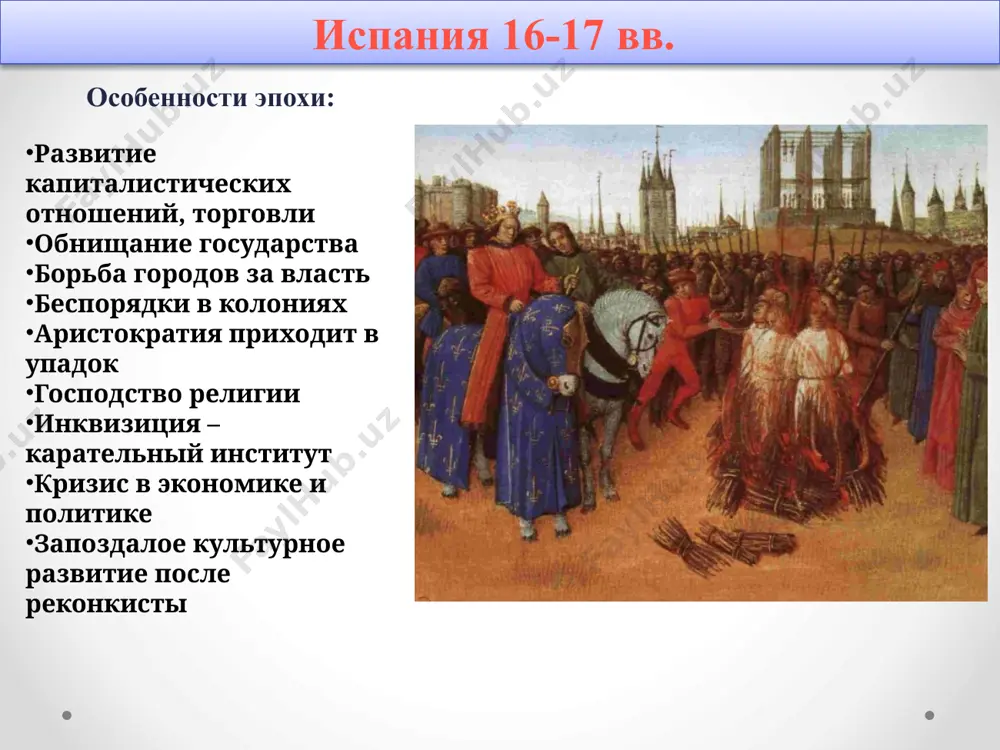 Испания 16-17 вв.

Особенности эпохи:

•Развитие капиталистических отношений, торговли
•Обнищание государства
•Борьба городов за власть
•Беспорядки в колониях
•Аристократия приходит в упадок
•Господство религии
•Инквизиция – карательный институт
•Кризис в экономике и политике
•Запоздалое культурное развитие после реконкисты

FaylHub.uz